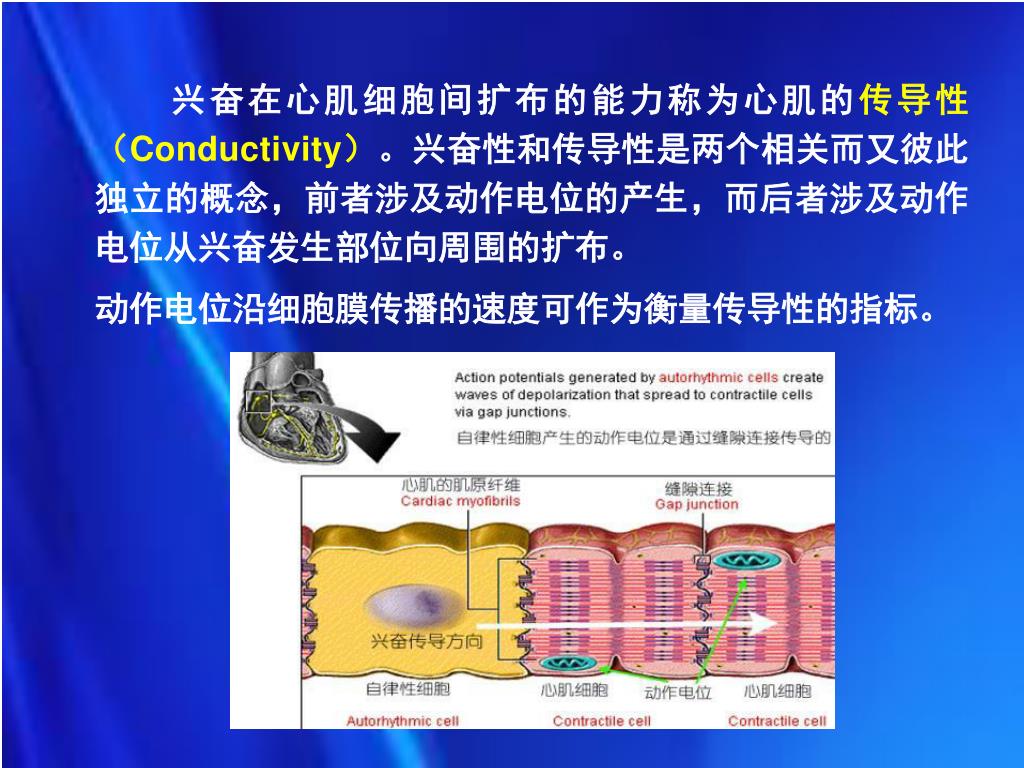 兴奋在心肌细胞间扩布的能力称为心肌的传导性（Conductivity）。兴奋性和传导性是两个相关而又彼此独立的概念，前者涉及动作电位的产生，而后者涉及动作电位从兴奋发生部位向周围的扩布。

动作电位沿细胞膜传播的速度可作为衡量传导性的指标。

Action potentials generated by autorhythmic cells create waves of depolarization that spread to contractile cells via gap junctions.

自律性细胞产生的动作电位是通过缝隙连接传导的

心肌的肌原纤维
Cardiac myofibrils

缝隙连接
Gap junction

兴奋传导方向

自律性细胞
Autorhythmic cell

心肌细胞
Contractile cell

动作电位

心肌细胞
Contractile cell